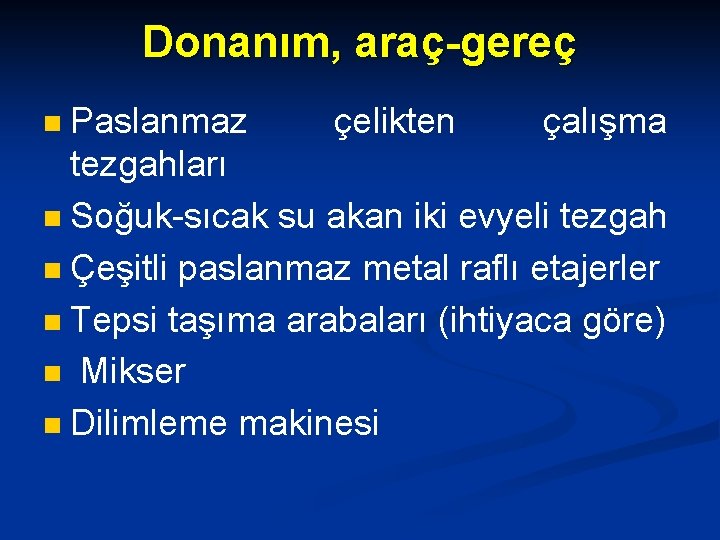 Donanım, araç-gereç

- Paslanmaz çelikten çalışma tezgahları
- Soğuk-sıcak su akan iki evyeli tezgah
- Çeşitli paslanmaz metal raflı etajerler
- Tepsi taşıma arabaları (ihtiyaca göre)
- Mikser
- Dilimleme makinesi